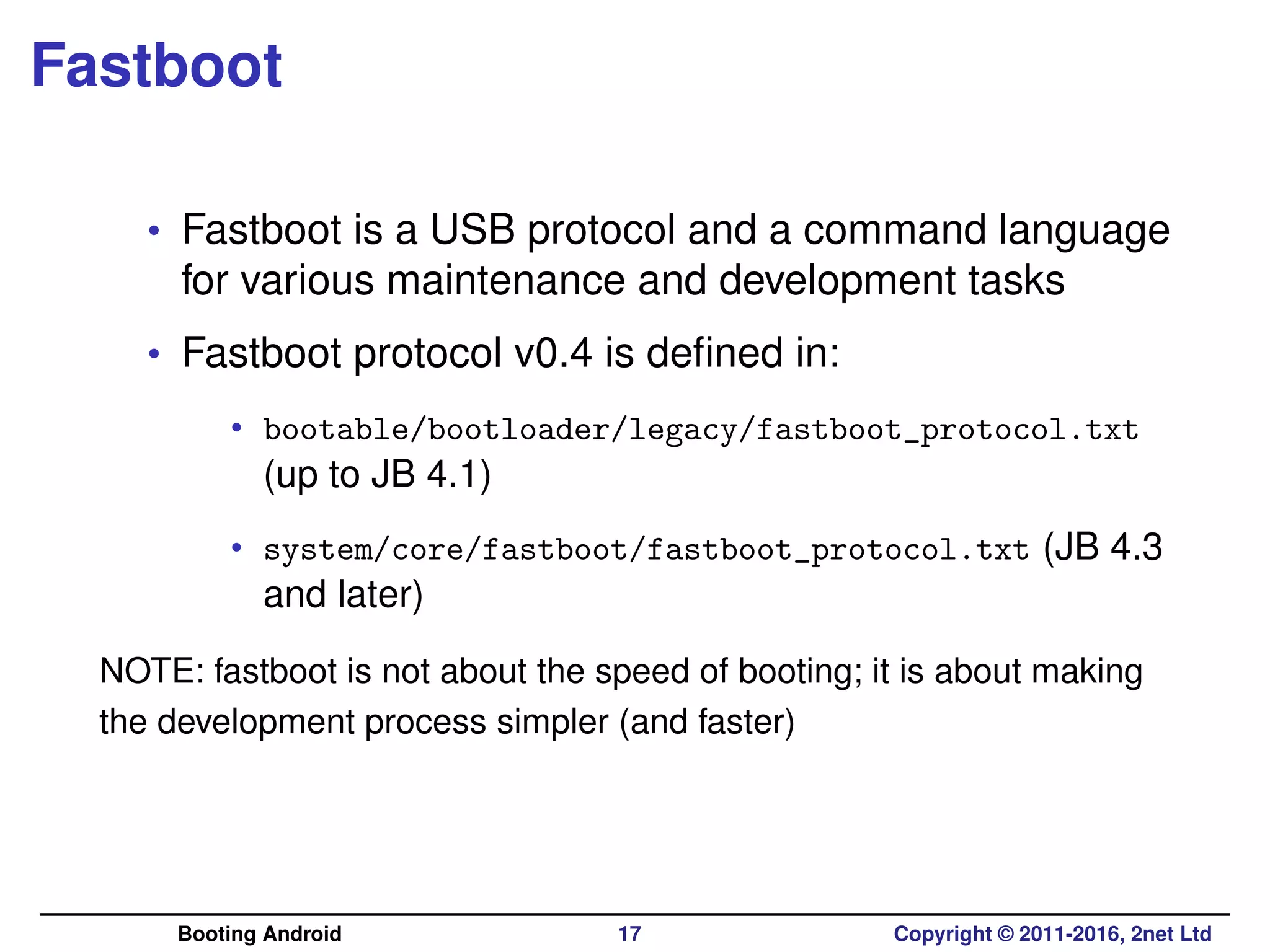 Fastboot

• Fastboot is a USB protocol and a command language for various maintenance and development tasks

• Fastboot protocol v0.4 is defined in:

• bootable/bootloader/legacy/fastboot_protocol.txt (up to JB 4.1)

• system/core/fastboot/fastboot_protocol.txt (JB 4.3 and later)

NOTE: fastboot is not about the speed of booting; it is about making the development process simpler (and faster)

Booting Android 17 Copyright © 2011-2016, 2net Ltd